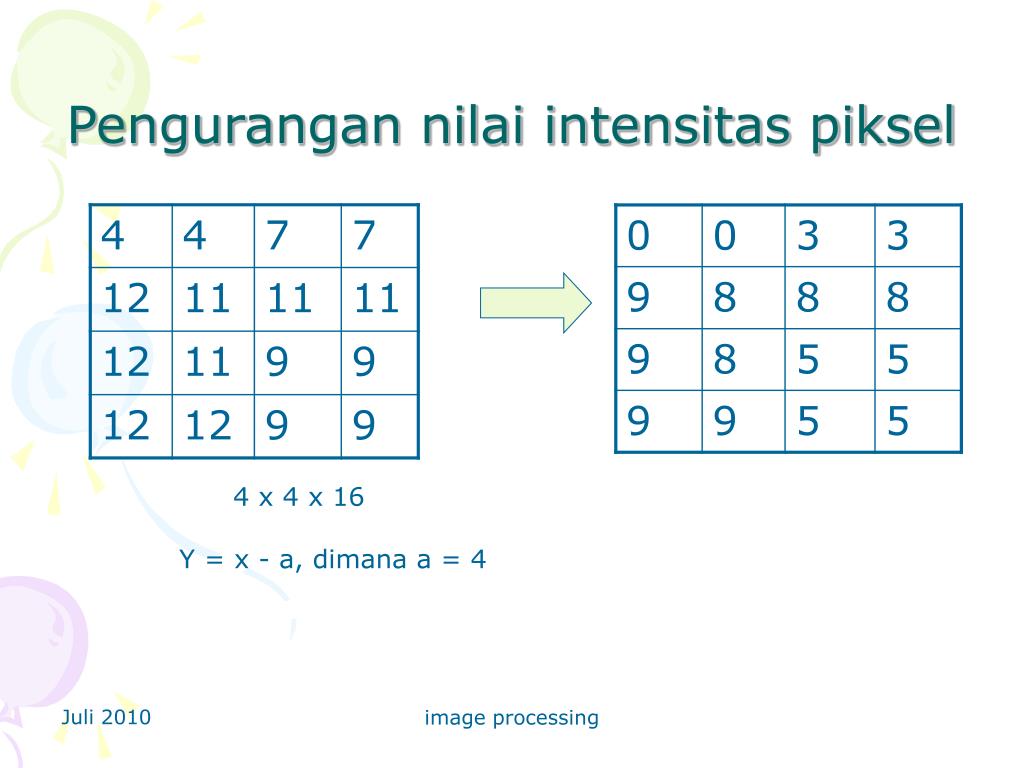 Pengurangan nilai intensitas piksel

| 4 | 4 | 7 | 7 |
|---|---|---|---|
| 12 | 11 | 11 | 11 |
| 12 | 11 | 9 | 9 |
| 12 | 12 | 9 | 9 |

| 0 | 0 | 3 | 3 |
|---|---|---|---|
| 9 | 8 | 8 | 8 |
| 9 | 8 | 5 | 5 |
| 9 | 9 | 5 | 5 |

4 x 4 x 16

Y = x - a, dimana a = 4

Juli 2010

image processing